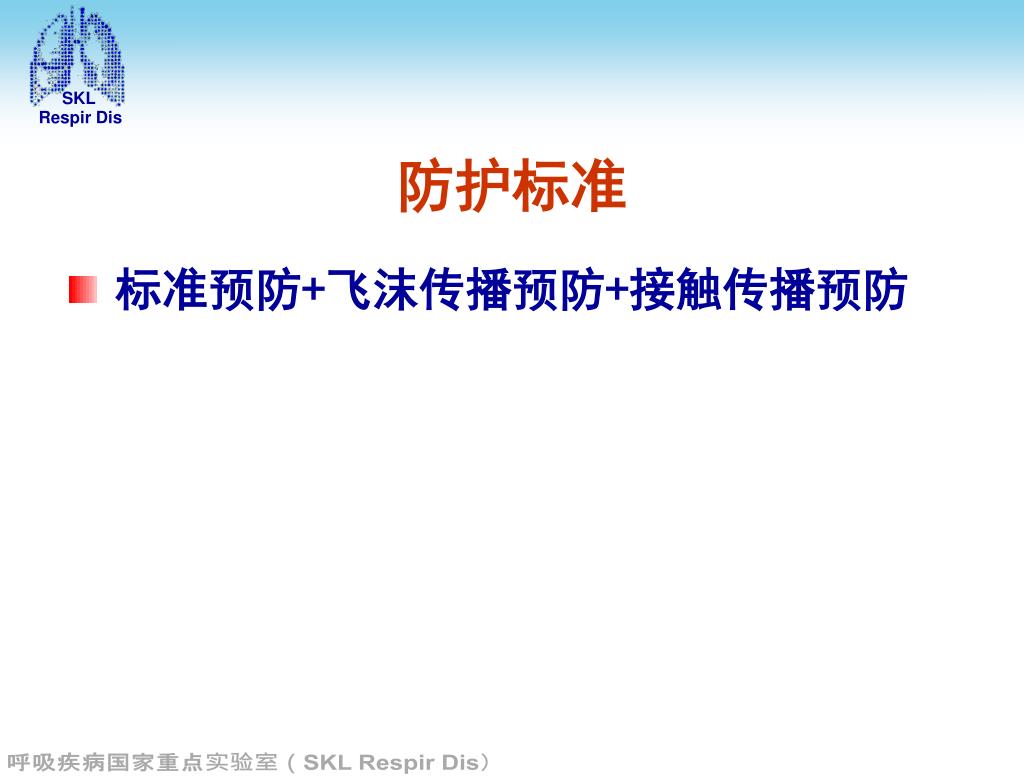 SKL
Respir Dis

防护标准

标准预防+飞沫传播预防+接触传播预防

呼吸疾病国家重点实验室（SKL Respir Dis）